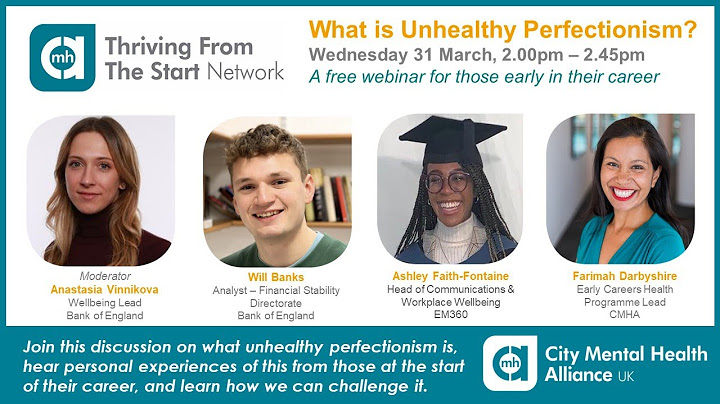 mh

Thriving From The Start Network

What is Unhealthy Perfectionism?

Wednesday 31 March, 2.00pm – 2.45pm

A free webinar for those early in their career

Moderator
Anastasia Vinnikova
Wellbeing Lead
Bank of England

Will Banks
Analyst – Financial Stability Directorate
Bank of England

Ashley Faith-Fontaine
Head of Communications & Workplace Wellbeing
EM360

Farimah Darbyshire
Early Careers Health Programme Lead
CMHA

Join this discussion on what unhealthy perfectionism is, hear personal experiences of this from those at the start of their career, and learn how we can challenge it.

mh

City Mental Health Alliance UK